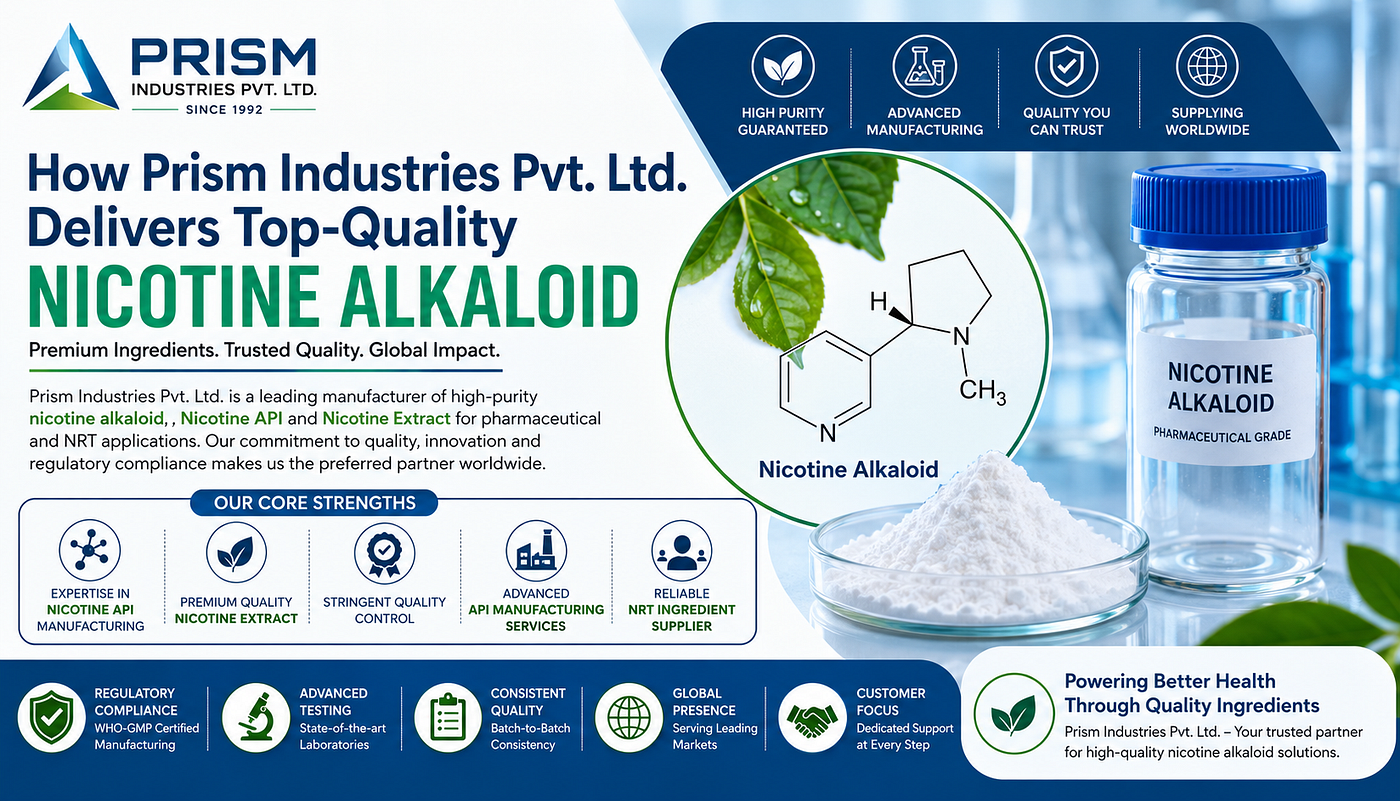 PRISM
INDUSTRIES PVT. LTD.
SINCE 1992

HIGH PURITY GUARANTEED
ADVANCED MANUFACTURING
QUALITY YOU CAN TRUST
SUPPLYING WORLDWIDE

How Prism Industries Pvt. Ltd. Delivers Top-Quality
NICOTINE ALKALOID

Premium Ingredients. Trusted Quality. Global Impact.

Prism Industries Pvt. Ltd. is a leading manufacturer of high-purity nicotine alkaloid, , Nicotine API and Nicotine Extract for pharmaceutical and NRT applications. Our commitment to quality, innovation and regulatory compliance makes us the preferred partner worldwide.

H
N
$CH_3$
N
Nicotine Alkaloid

NICOTINE ALKALOID
PHARMACEUTICAL GRADE

OUR CORE STRENGTHS

EXPERTISE IN NICOTINE API MANUFACTURING
PREMIUM QUALITY NICOTINE EXTRACT
STRINGENT QUALITY CONTROL
ADVANCED API MANUFACTURING SERVICES
RELIABLE NRT INGREDIENT SUPPLIER

REGULATORY COMPLIANCE
WHO-GMP Certified Manufacturing

ADVANCED TESTING
State-of-the-art Laboratories

CONSISTENT QUALITY
Batch-to-Batch Consistency

GLOBAL PRESENCE
Serving Leading Markets

CUSTOMER FOCUS
Dedicated Support at Every Step

Powering Better Health Through Quality Ingredients
Prism Industries Pvt. Ltd. – Your trusted partner for high-quality nicotine alkaloid solutions.